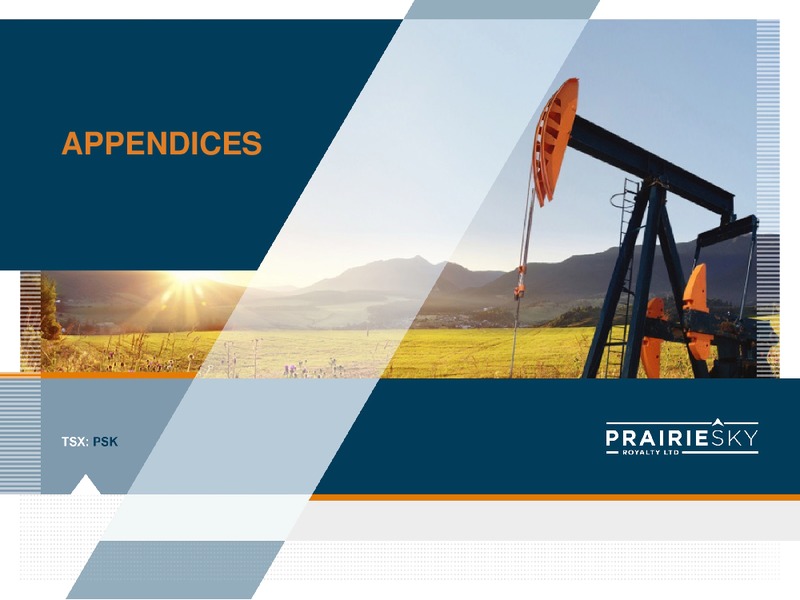 APPENDICES

TSX: PSK

PRAIRIESKY
ROYALTY LTD